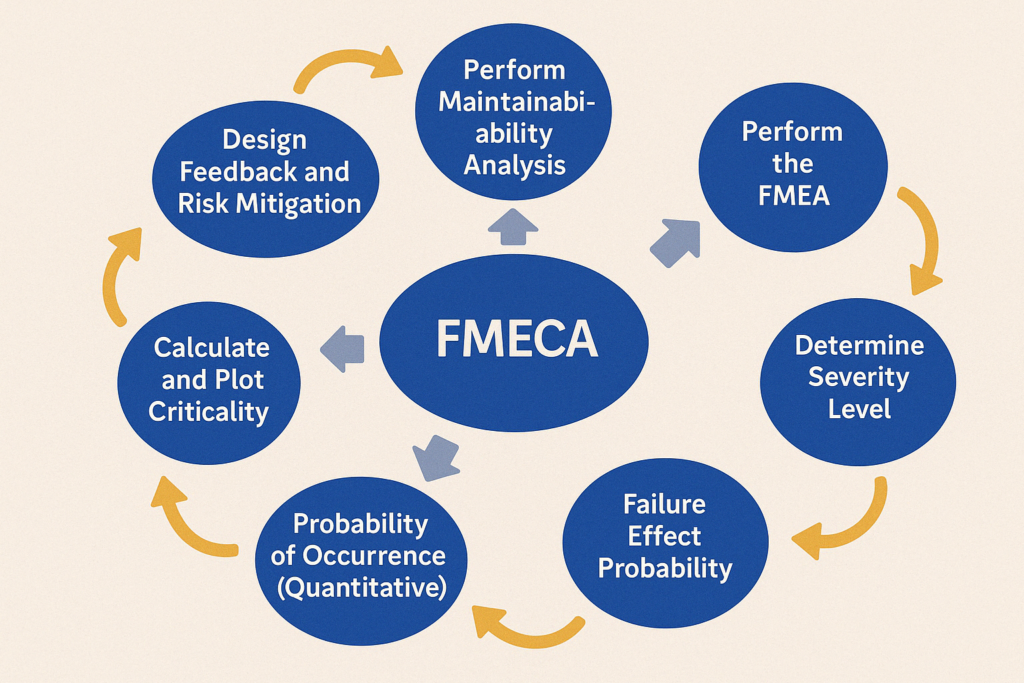 Perform Maintainabi-ability Analysis

Perform the FMEA

Determine Severity Level

Failure Effect Probability

Probability of Occurrence (Quantitative)

Calculate and Plot Criticality

Design Feedback and Risk Mitigation

FMECA